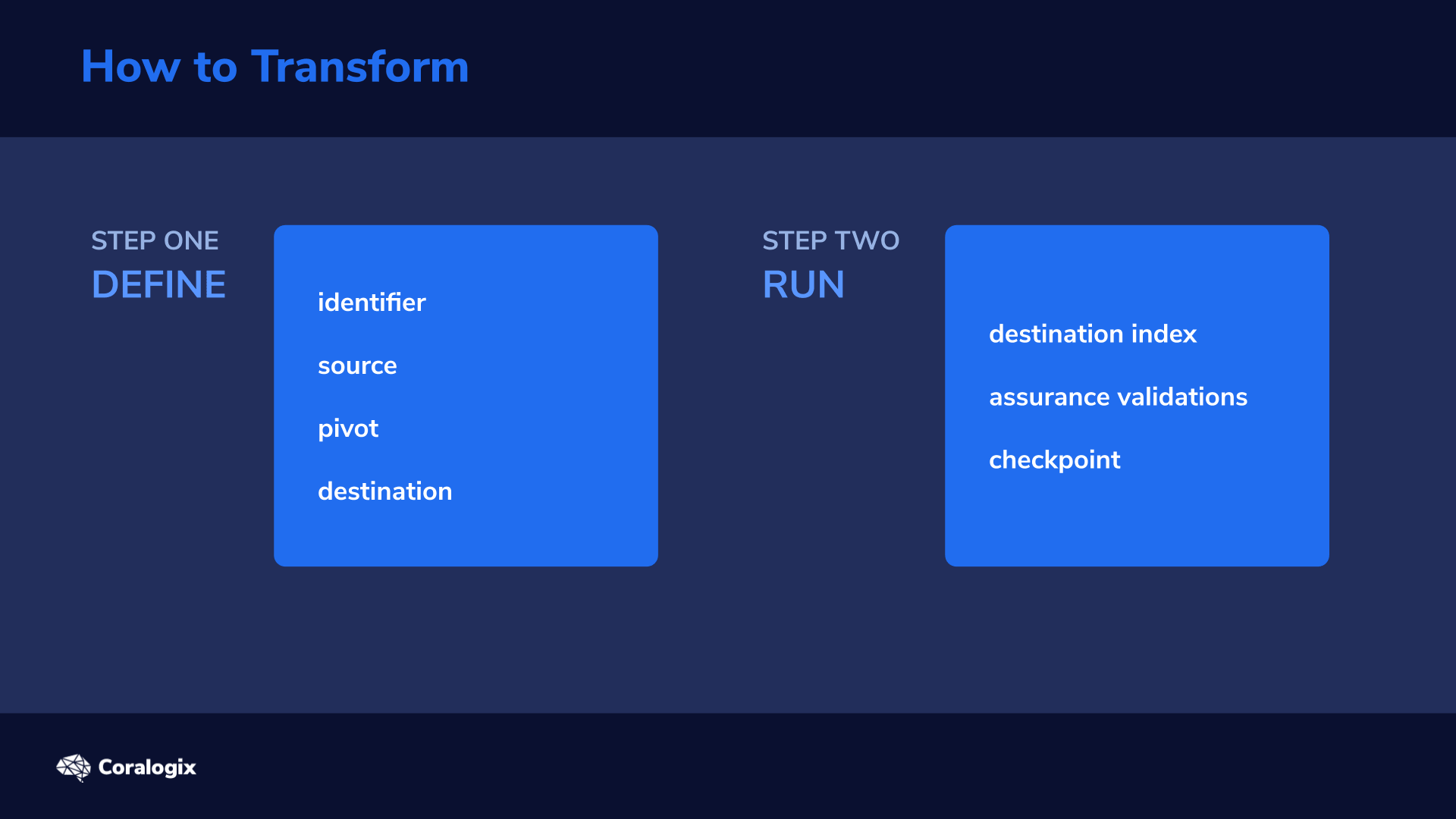 How to Transform

STEP ONE
DEFINE

identifier

source

pivot

destination

STEP TWO
RUN

destination index

assurance validations

checkpoint

Coralogix